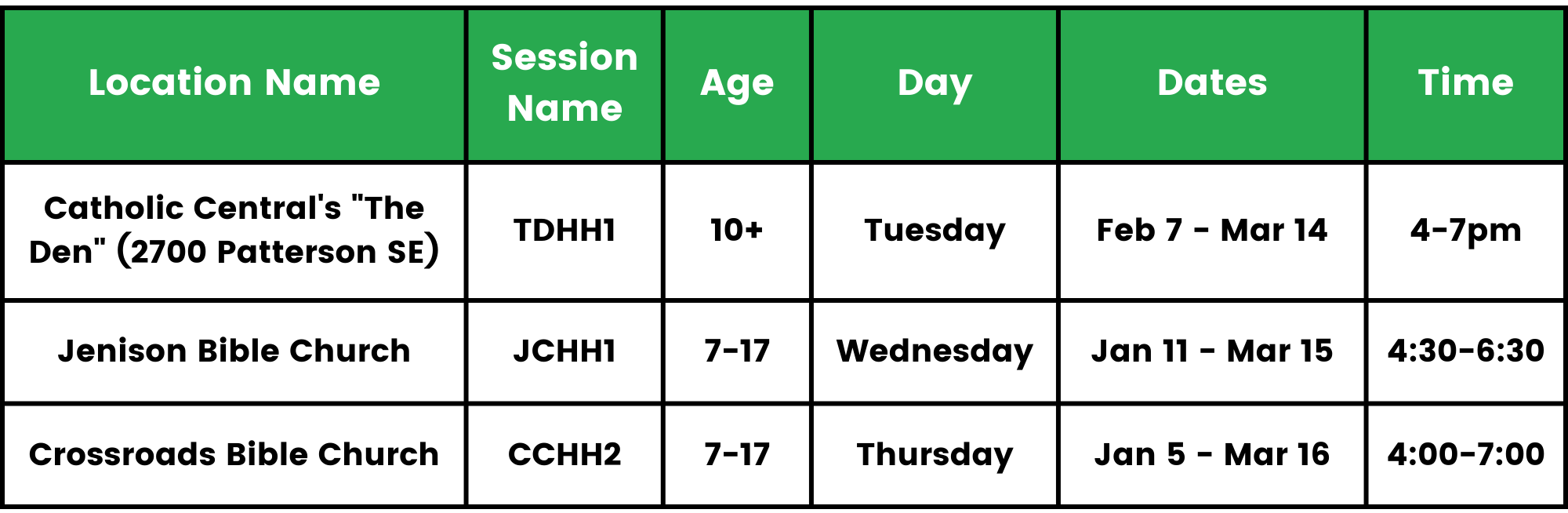 | Location Name | Session Name | Age | Day | Dates | Time |
|---|---|---|---|---|---|
| Catholic Central's "The Den" (2700 Patterson SE) | TDHH1 | 10+ | Tuesday | Feb 7 - Mar 14 | 4-7pm |
| Jenison Bible Church | JCHH1 | 7-17 | Wednesday | Jan 11 - Mar 15 | 4:30-6:30 |
| Crossroads Bible Church | CCHH2 | 7-17 | Thursday | Jan 5 - Mar 16 | 4:00-7:00 |